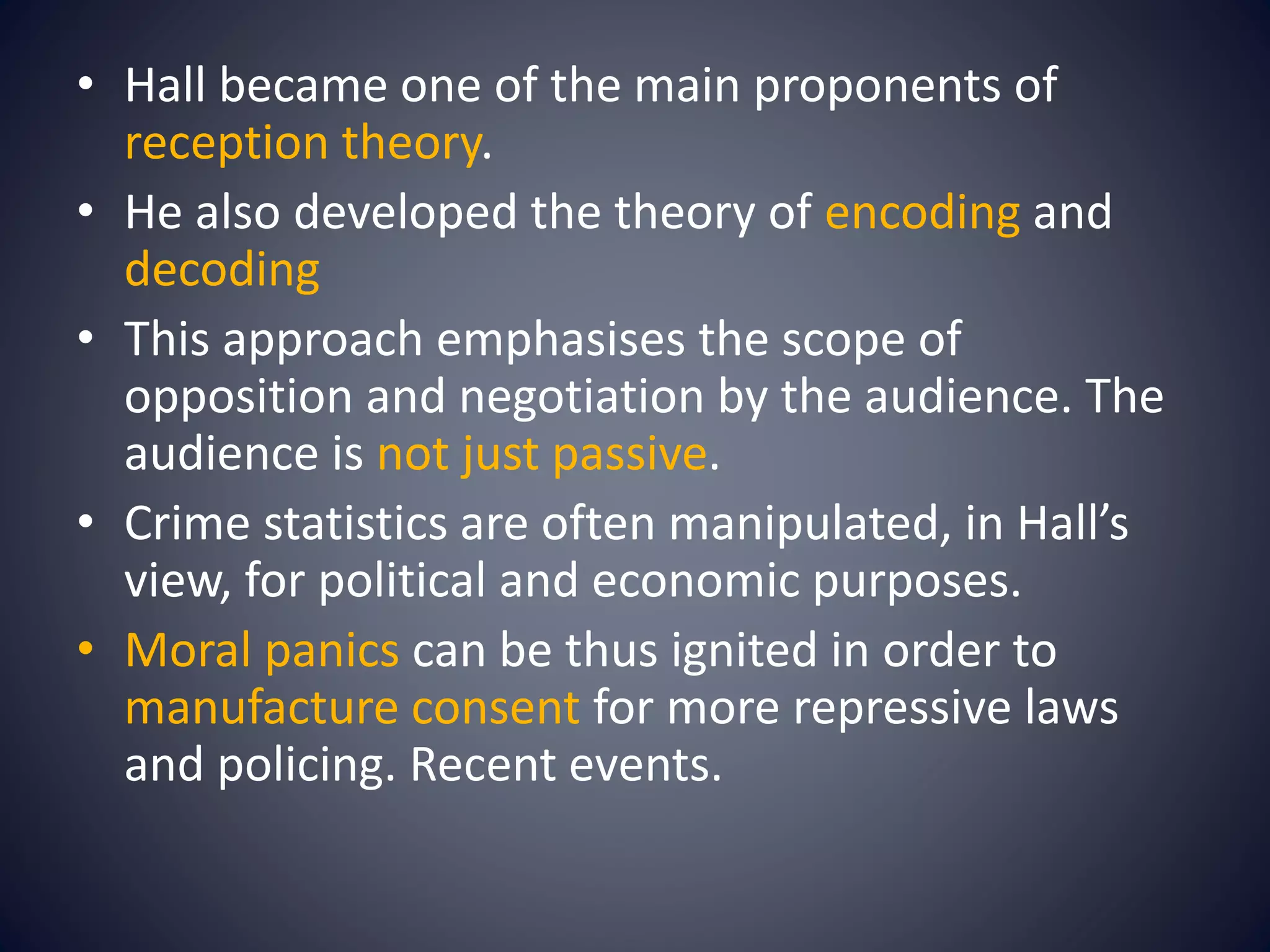 • Hall became one of the main proponents of reception theory.
• He also developed the theory of encoding and decoding
• This approach emphasises the scope of opposition and negotiation by the audience. The audience is not just passive.
• Crime statistics are often manipulated, in Hall’s view, for political and economic purposes.
• Moral panics can be thus ignited in order to manufacture consent for more repressive laws and policing. Recent events.